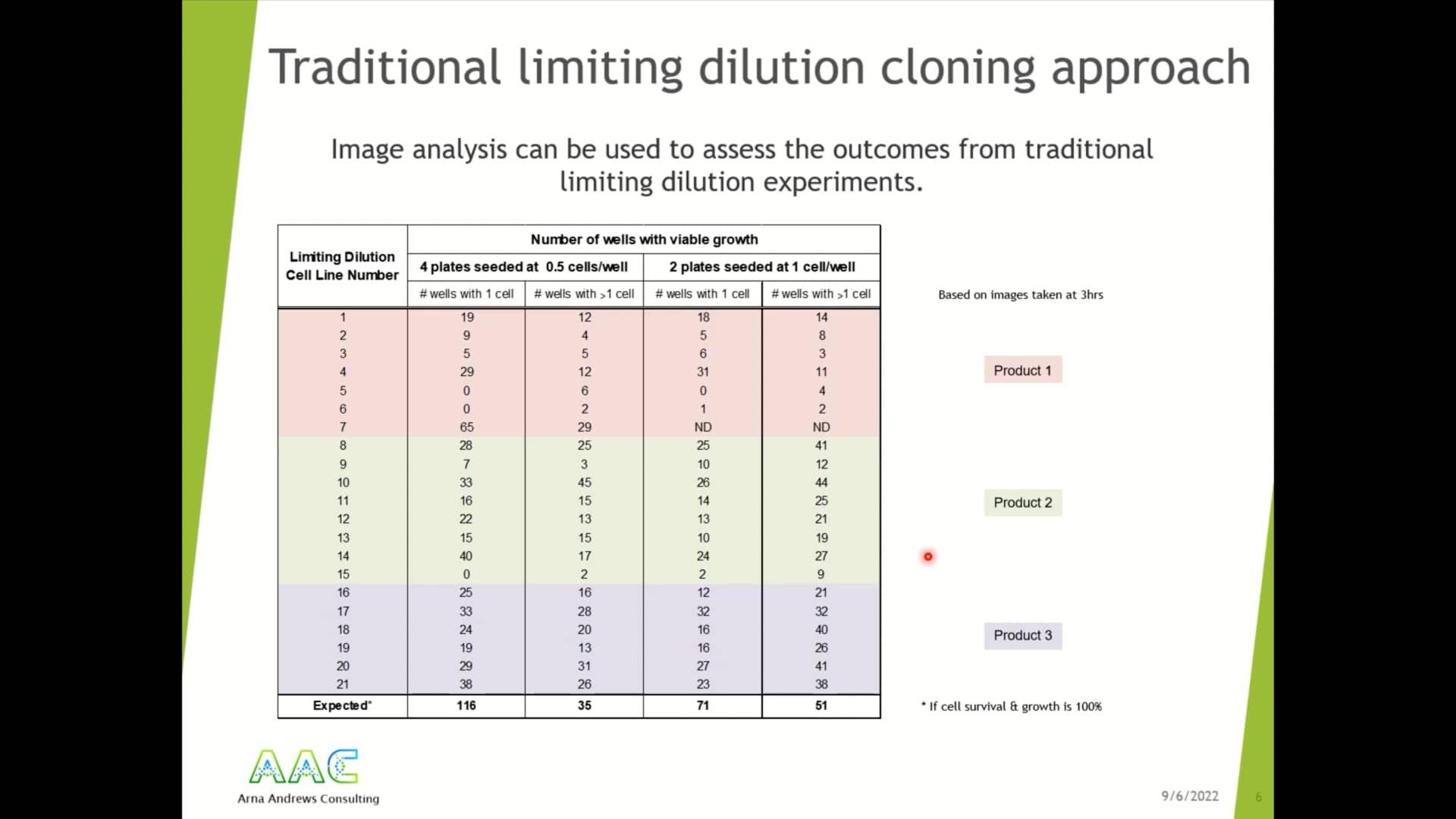 Traditional limiting dilution cloning approach

Image analysis can be used to assess the outcomes from traditional limiting dilution experiments.

| Limiting Dilution Cell Line Number | Number of wells with viable growth | | | |
|---|---|---|---|---|
| | 4 plates seeded at 0.5 cells/well | | 2 plates seeded at 1 cell/well | |
| | # wells with 1 cell | # wells with >1 cell | # wells with 1 cell | # wells with >1 cell |
| 1 | 19 | 12 | 18 | 14 |
| 2 | 9 | 4 | 5 | 8 |
| 3 | 5 | 5 | 6 | 3 |
| 4 | 29 | 12 | 31 | 11 |
| 5 | 0 | 6 | 0 | 4 |
| 6 | 0 | 2 | 1 | 2 |
| 7 | 65 | 29 | ND | ND |
| 8 | 28 | 25 | 25 | 41 |
| 9 | 7 | 3 | 10 | 12 |
| 10 | 33 | 45 | 26 | 44 |
| 11 | 16 | 15 | 14 | 25 |
| 12 | 22 | 13 | 13 | 21 |
| 13 | 15 | 15 | 10 | 19 |
| 14 | 40 | 17 | 24 | 27 |
| 15 | 0 | 2 | 2 | 9 |
| 16 | 25 | 16 | 12 | 21 |
| 17 | 33 | 28 | 32 | 32 |
| 18 | 24 | 20 | 16 | 40 |
| 19 | 19 | 13 | 16 | 26 |
| 20 | 29 | 31 | 27 | 41 |
| 21 | 38 | 26 | 23 | 38 |
| Expected* | 116 | 35 | 71 | 51 |

Based on images taken at 3hrs

Product 1

Product 2

Product 3

* If cell survival & growth is 100%

AAC
Arna Andrews Consulting

9/6/2022

6